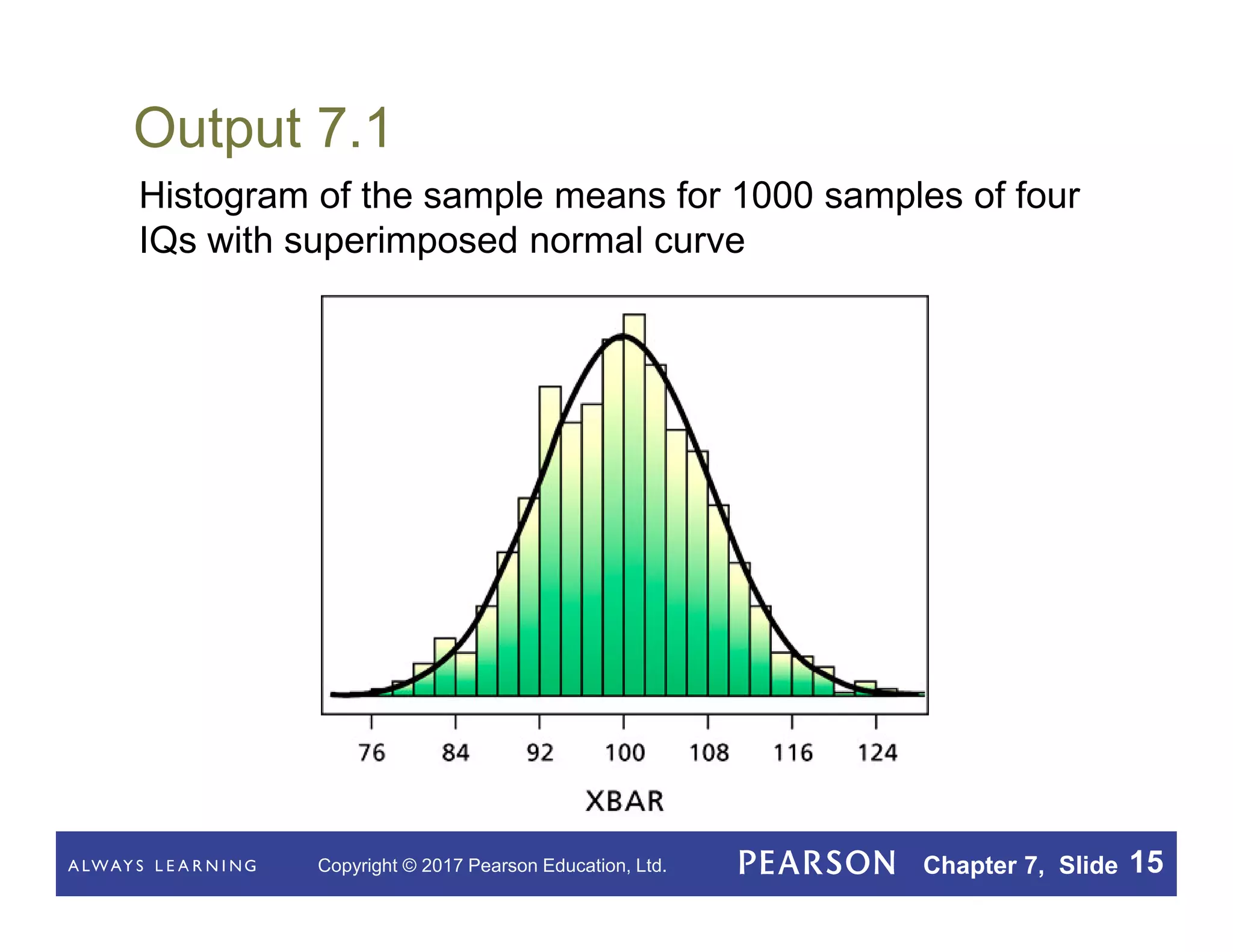 Output 7.1

Histogram of the sample means for 1000 samples of four IQs with superimposed normal curve

76
84
92
100
108
116
124

XBAR

ALWAYS LEARNING

Copyright © 2017 Pearson Education, Ltd.

PEARSON

Chapter 7, Slide 15